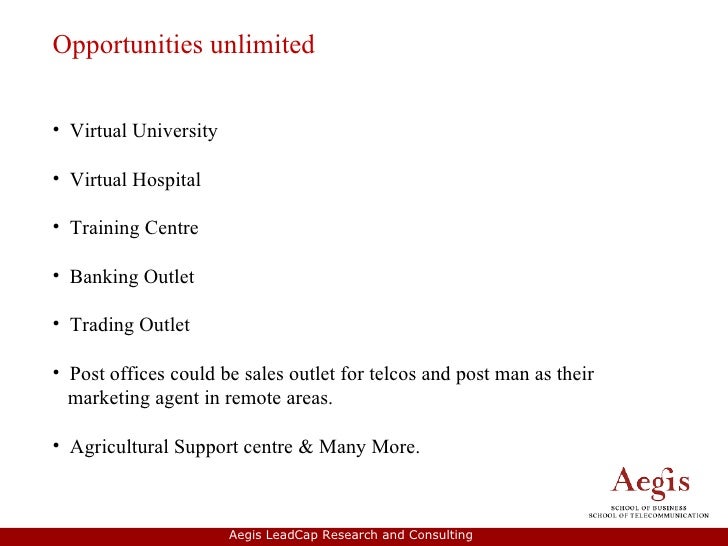 Opportunities unlimited

• Virtual University

• Virtual Hospital

• Training Centre

• Banking Outlet

• Trading Outlet

• Post offices could be sales outlet for telcos and post man as their marketing agent in remote areas.

• Agricultural Support centre & Many More.

Aegis
SCHOOL OF BUSINESS
SCHOOL OF TELECOMMUNICATION

Aegis LeadCap Research and Consulting